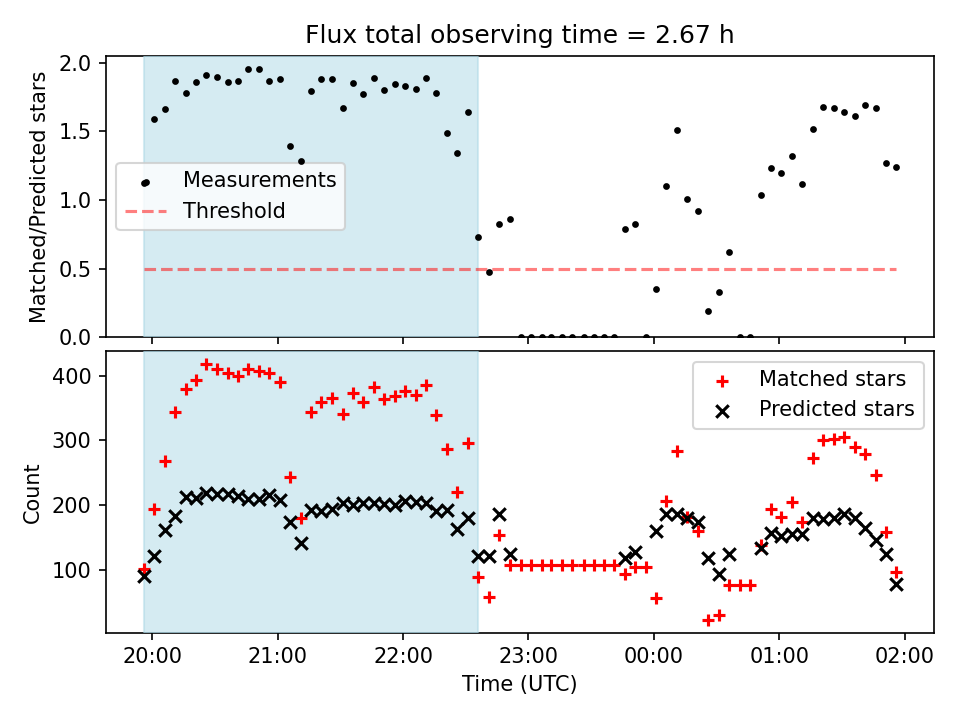 Flux total observing time = 2.67 h

Matched/Predicted stars

2.0
1.5
1.0
0.5
0.0

Measurements
Threshold

Count

400
300
200
100

Matched stars
Predicted stars

20:00
21:00
22:00
23:00
00:00
01:00
02:00

Time (UTC)